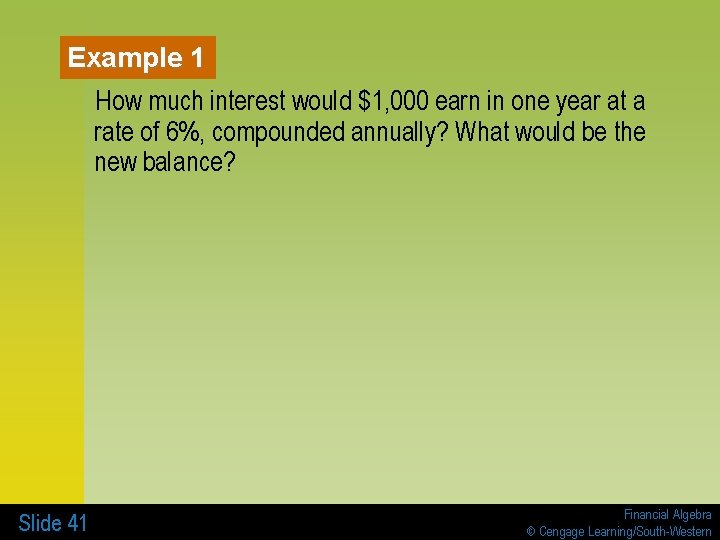 Example 1

How much interest would $1,000 earn in one year at a rate of 6%, compounded annually? What would be the new balance?

Slide 41

Financial Algebra
© Cengage Learning/South-Western